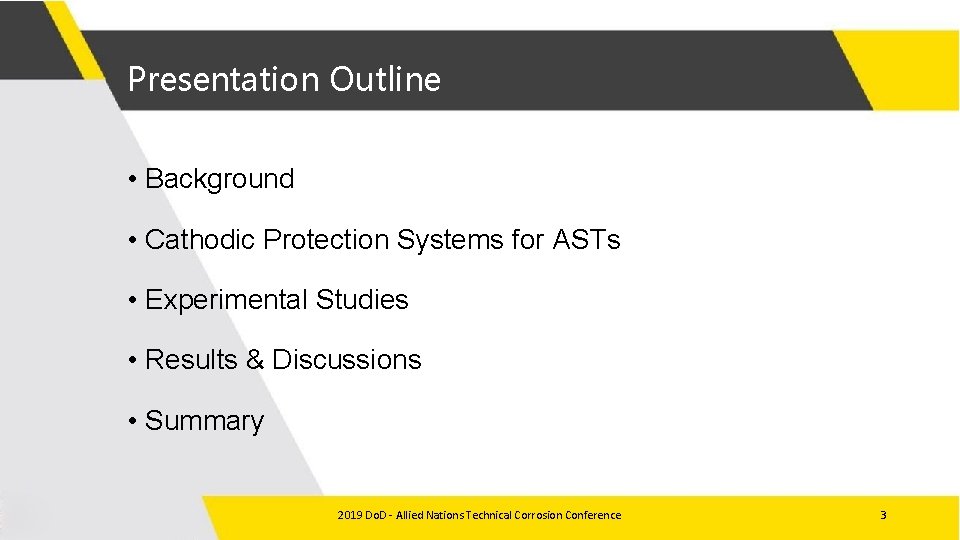 Presentation Outline

• Background

• Cathodic Protection Systems for ASTs

• Experimental Studies

• Results & Discussions

• Summary

2019 DoD - Allied Nations Technical Corrosion Conference

3